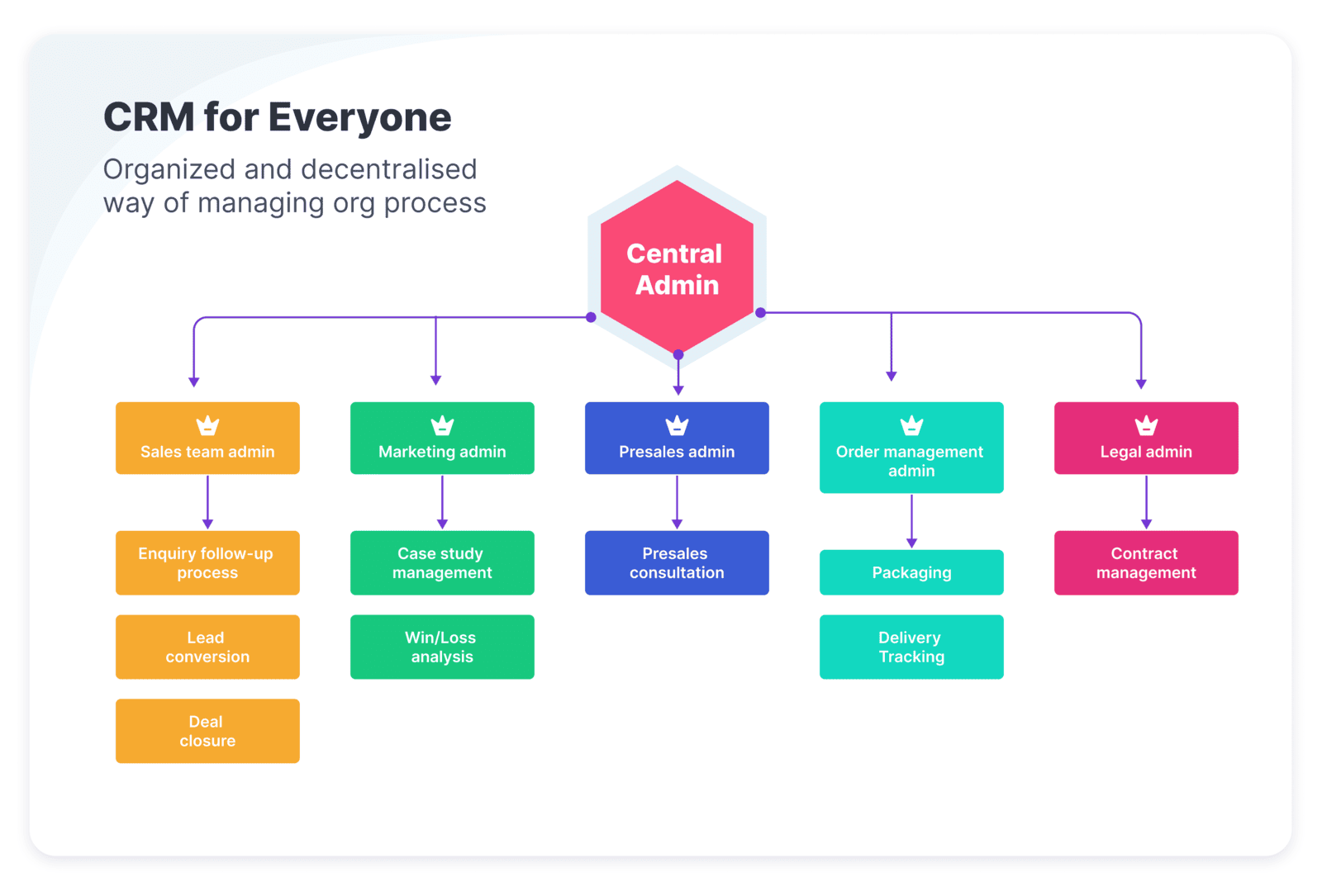 CRM for Everyone

Organized and decentralised way of managing org process

Central Admin

Sales team admin

Enquiry follow-up process

Lead conversion

Deal closure

Marketing admin

Case study management

Win/Loss analysis

Presales admin

Presales consultation

Order management admin

Packaging

Delivery Tracking

Legal admin

Contract management